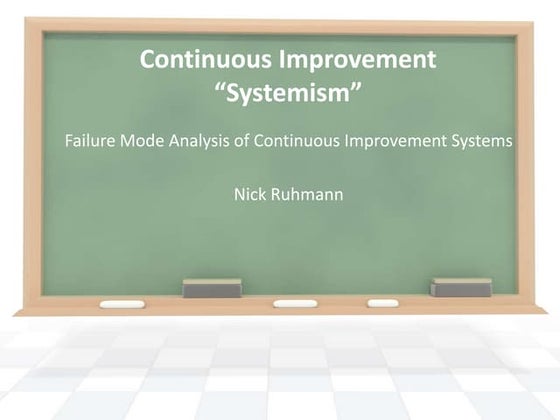 Continuous Improvement
“Systemism”

Failure Mode Analysis of Continuous Improvement Systems

Nick Ruhmann